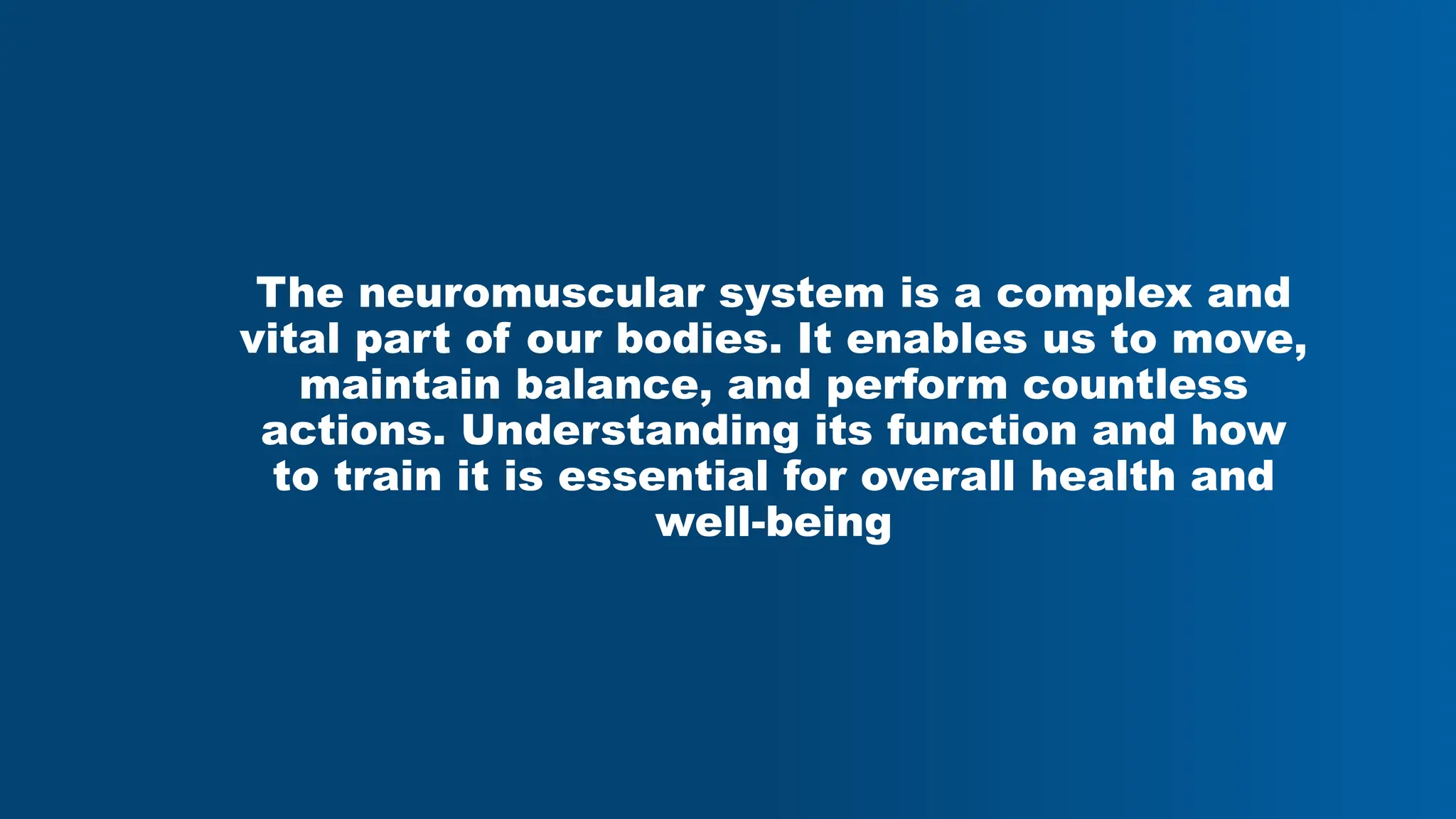 The neuromuscular system is a complex and vital part of our bodies. It enables us to move, maintain balance, and perform countless actions. Understanding its function and how to train it is essential for overall health and well-being